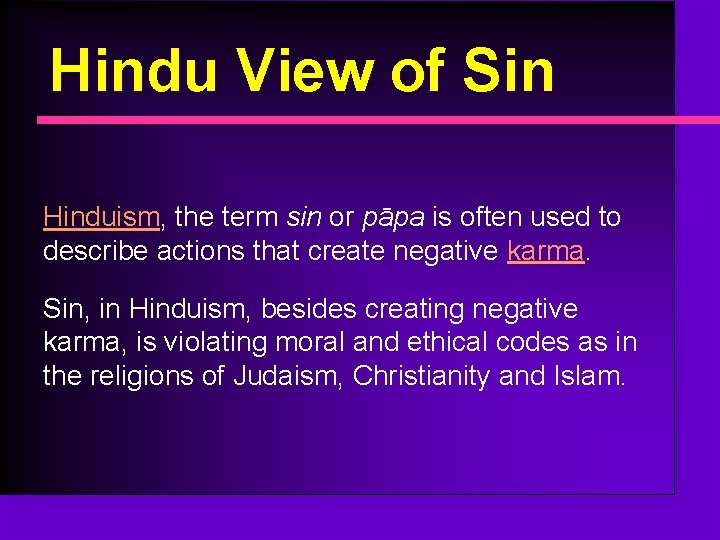 Hindu View of Sin

Hinduism, the term sin or pāpa is often used to describe actions that create negative karma.

Sin, in Hinduism, besides creating negative karma, is violating moral and ethical codes as in the religions of Judaism, Christianity and Islam.